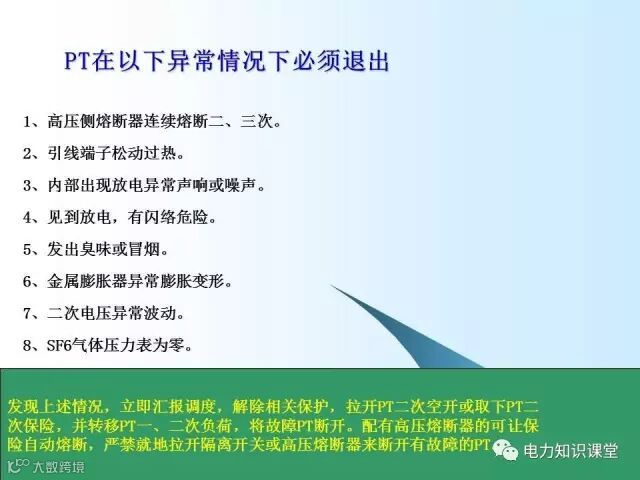 PT在以下异常情况下必须退出

1、高压侧熔断器连续熔断二、三次。

2、引线端子松动过热。

3、内部出现放电异常声响或噪声。

4、见到放电，有闪络危险。

5、发出臭味或冒烟。

6、金属膨胀器异常膨胀变形。

7、二次电压异常波动。

8、SF6气体压力表为零。

发现上述情况，立即汇报调度，解除相关保护，拉开PT二次空开或取下PT二次保险，并转移PT一、二次负荷，将故障PT断开。配有高压熔断器的可让保险自动熔断，严禁就地拉开隔离开关或高压熔断器来断开有故障的PT

电力知识课堂

大数跨境